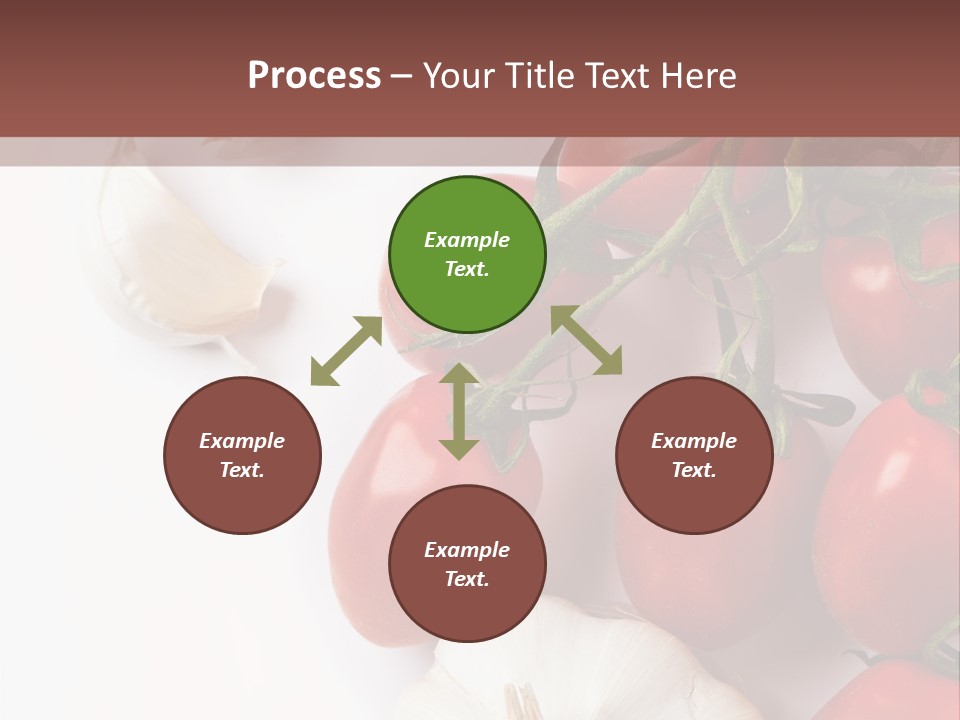 Process – Your Title Text Here

Example Text.

Example Text.

Example Text.

Example Text.